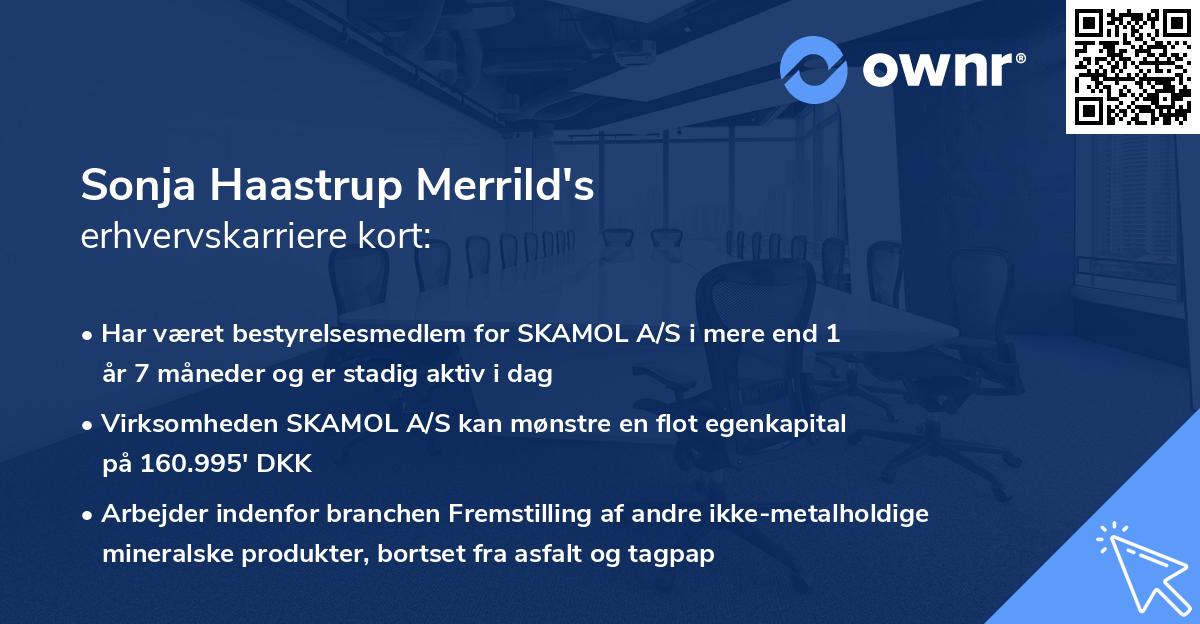 ownr®

Sonja Haastrup Merrild's
erhvervskarriere kort:

• Har været bestyrelsesmedlem for SKAMOL A/S i mere end 1 år 7 måneder og er stadig aktiv i dag

• Virksomheden SKAMOL A/S kan mønstre en flot egenkapital på 160.995' DKK

• Arbejder indenfor branchen Fremstilling af andre ikke-metalholdige mineralske produkter, bortset fra asfalt og tagpap